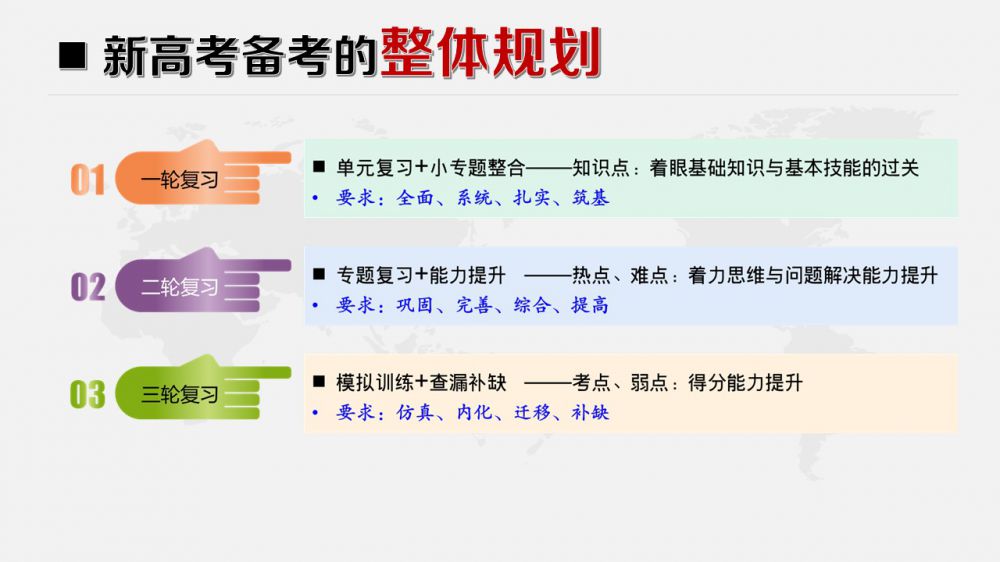 ■ 新高考备考的整体规划

01 一轮复习

■ 单元复习+小专题整合——知识点：着眼基础知识与基本技能的过关
• 要求：全面、系统、扎实、筑基

02 二轮复习

■ 专题复习+能力提升 ——热点、难点：着力思维与问题解决能力提升
• 要求：巩固、完善、综合、提高

03 三轮复习

■ 模拟训练+查漏补缺 ——考点、弱点：得分能力提升
• 要求：仿真、内化、迁移、补缺